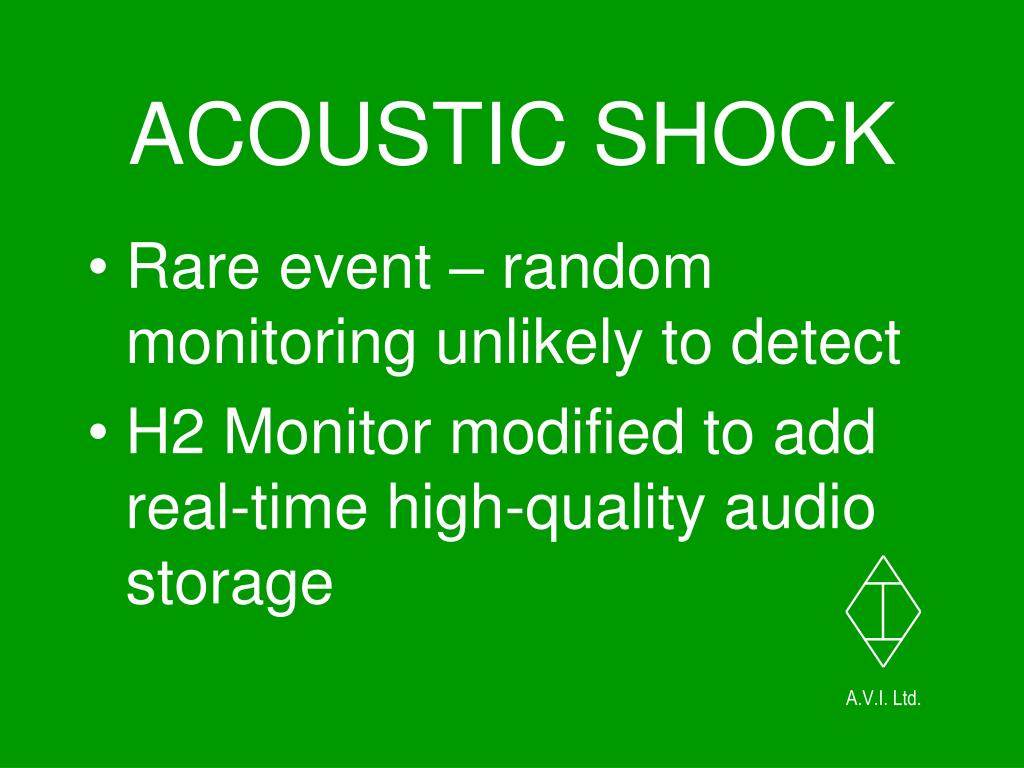 ACOUSTIC SHOCK

• Rare event – random monitoring unlikely to detect

• H2 Monitor modified to add real-time high-quality audio storage

A.V.I. Ltd.